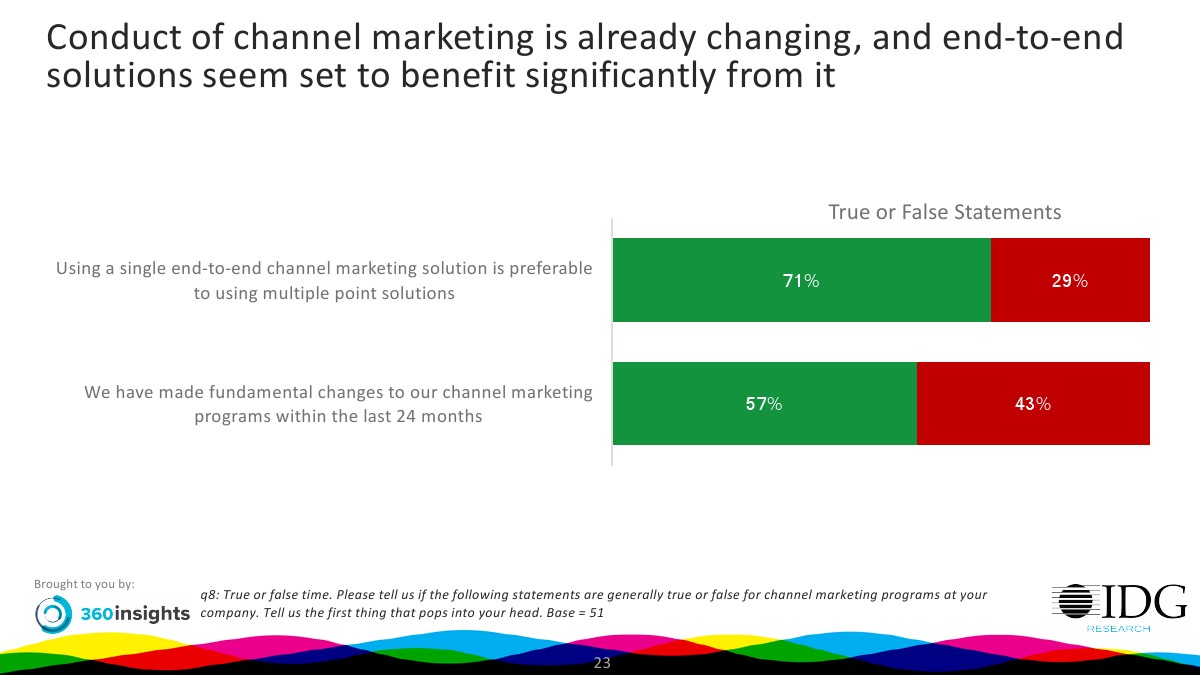 Conduct of channel marketing is already changing, and end-to-end solutions seem set to benefit significantly from it

True or False Statements

Using a single end-to-end channel marketing solution is preferable to using multiple point solutions

71%

29%

We have made fundamental changes to our channel marketing programs within the last 24 months

57%

43%

Brought to you by:

360insights

q8: True or false time. Please tell us if the following statements are generally true or false for channel marketing programs at your company. Tell us the first thing that pops into your head. Base = 51

IDG

RESEARCH

23